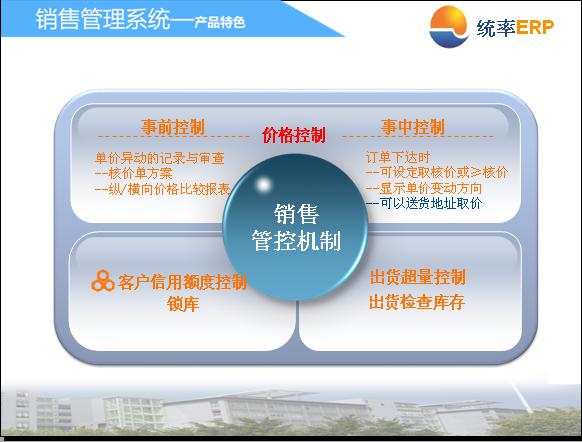 销售管理系统—产品特色

统率ERP

事前控制

价格控制

事中控制

单价异动的记录与审查
--核价单方案
--纵/横向价格比较报表

订单下达时
--可设定取核价或≥核价
--显示单价变动方向
--可以送货地址取价

销售
管控机制

客户信用额度控制
锁库

出货超量控制
出货检查库存